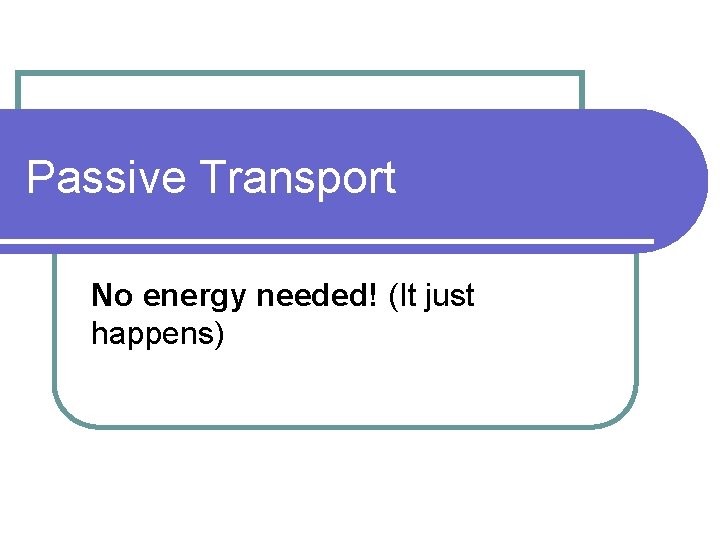 Passive Transport

No energy needed! (It just happens)